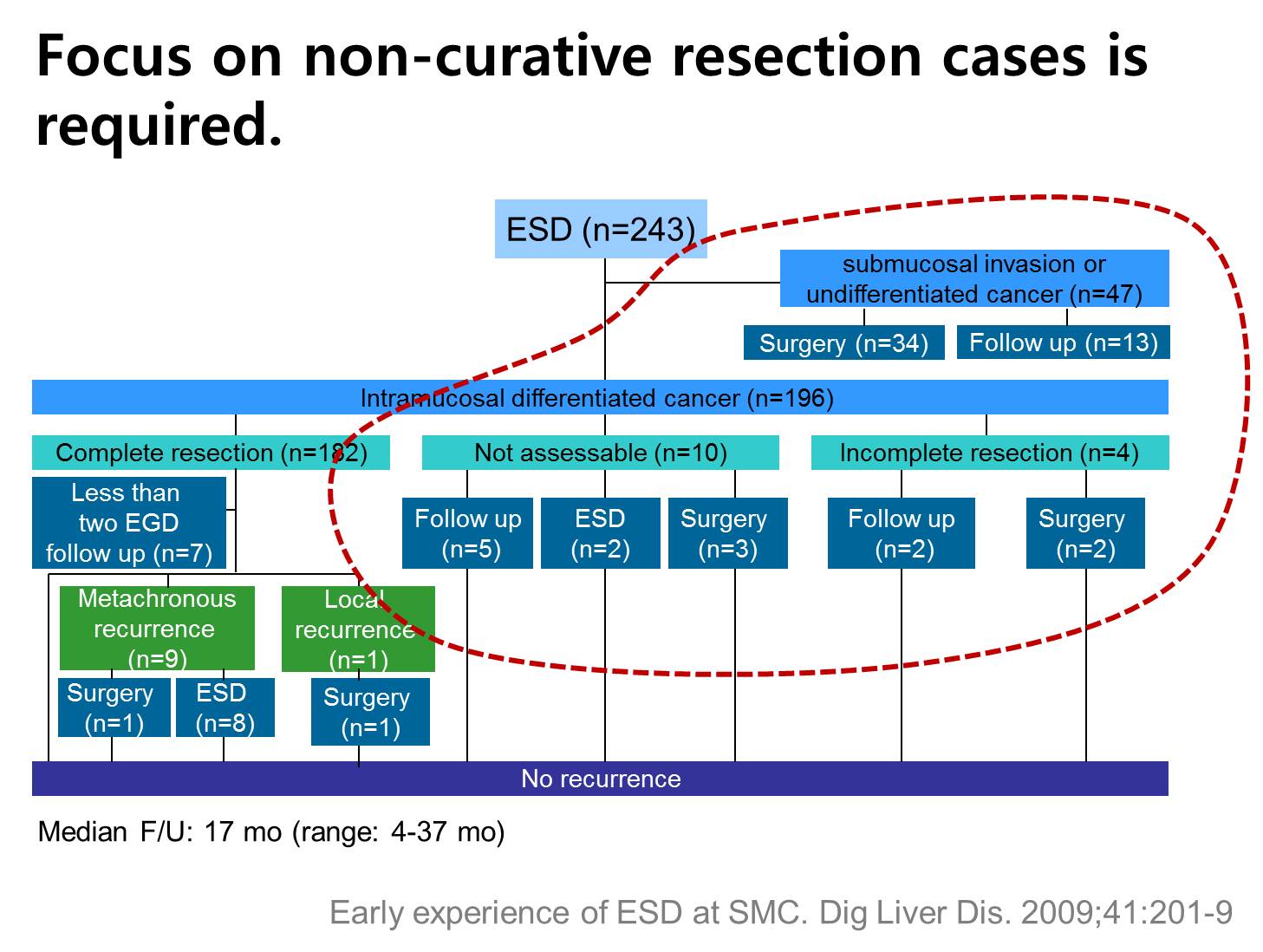 Focus on non-curative resection cases is required.

ESD (n=243)

submucosal invasion or undifferentiated cancer (n=47)

Surgery (n=34)

Follow up (n=13)

Intramucosal differentiated cancer (n=196)

Complete resection (n=182)

Not assessable (n=10)

Incomplete resection (n=4)

Less than two EGD follow up (n=7)

Follow up (n=5)

ESD (n=2)

Surgery (n=3)

Follow up (n=2)

Surgery (n=2)

Metachronous recurrence (n=9)

Local recurrence (n=1)

Surgery (n=1)

ESD (n=8)

Surgery (n=1)

No recurrence

Median F/U: 17 mo (range: 4-37 mo)

Early experience of ESD at SMC. Dig Liver Dis. 2009;41:201-9